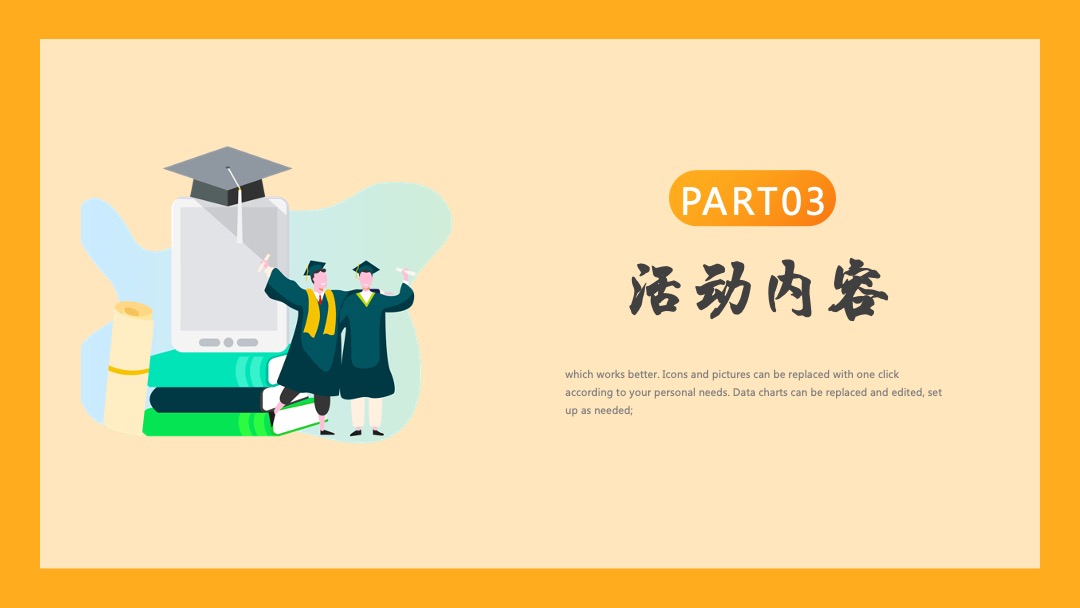 PART03

活动内容

which works better. Icons and pictures can be replaced with one click according to your personal needs. Data charts can be replaced and edited, set up as needed;